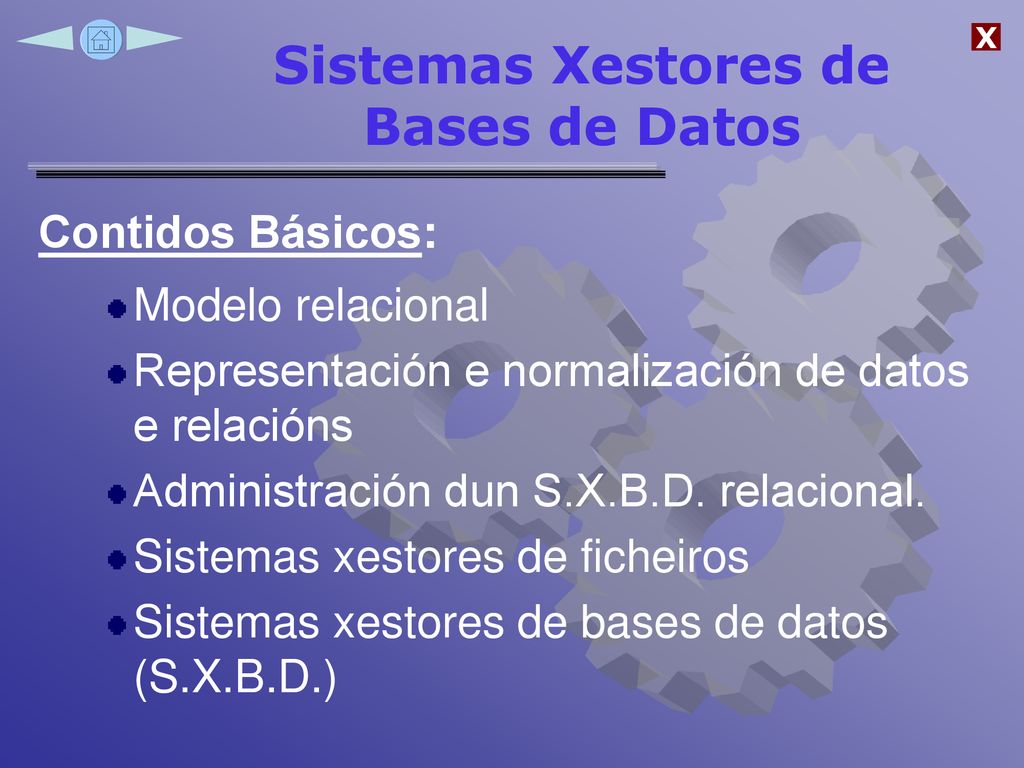 X

Sistemas Xestores de Bases de Datos

Contidos Básicos:

Modelo relacional

Representación e normalización de datos e relacións

Administración dun S.X.B.D. relacional.

Sistemas xestores de ficheiros

Sistemas xestores de bases de datos (S.X.B.D.)